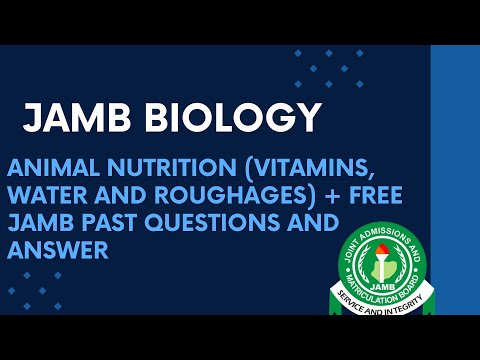 JAMB BIOLOGY

ANIMAL NUTRITION (VITAMINS, WATER AND ROUGHAGES) + FREE JAMB PAST QUESTIONS AND ANSWER

JOINT ADMISSIONS AND MATRICULATION BOARD
JAMB
SERVICE AND INTEGRITY